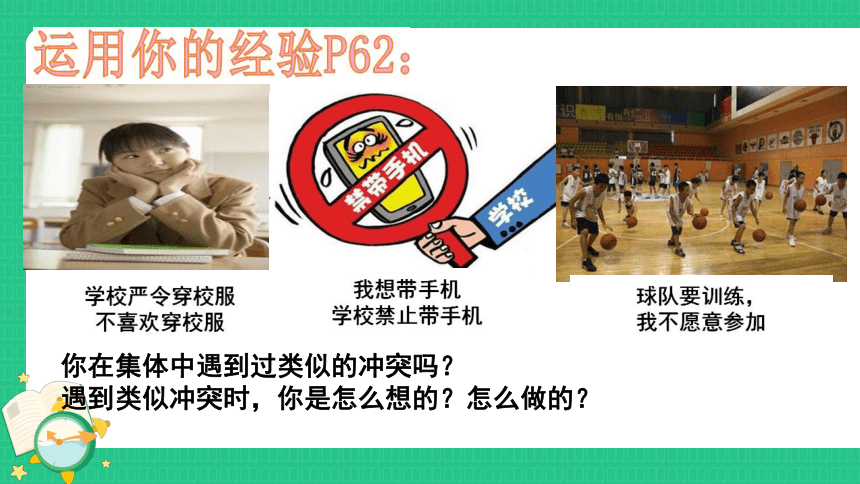 运用你的经验P62：

禁带手机

学校

学校严令穿校服
不喜欢穿校服

我想带手机
学校禁止带手机

球队要训练，
我不愿意参加

你在集体中遇到过类似的冲突吗？
遇到类似冲突时，你是怎么想的？怎么做的？